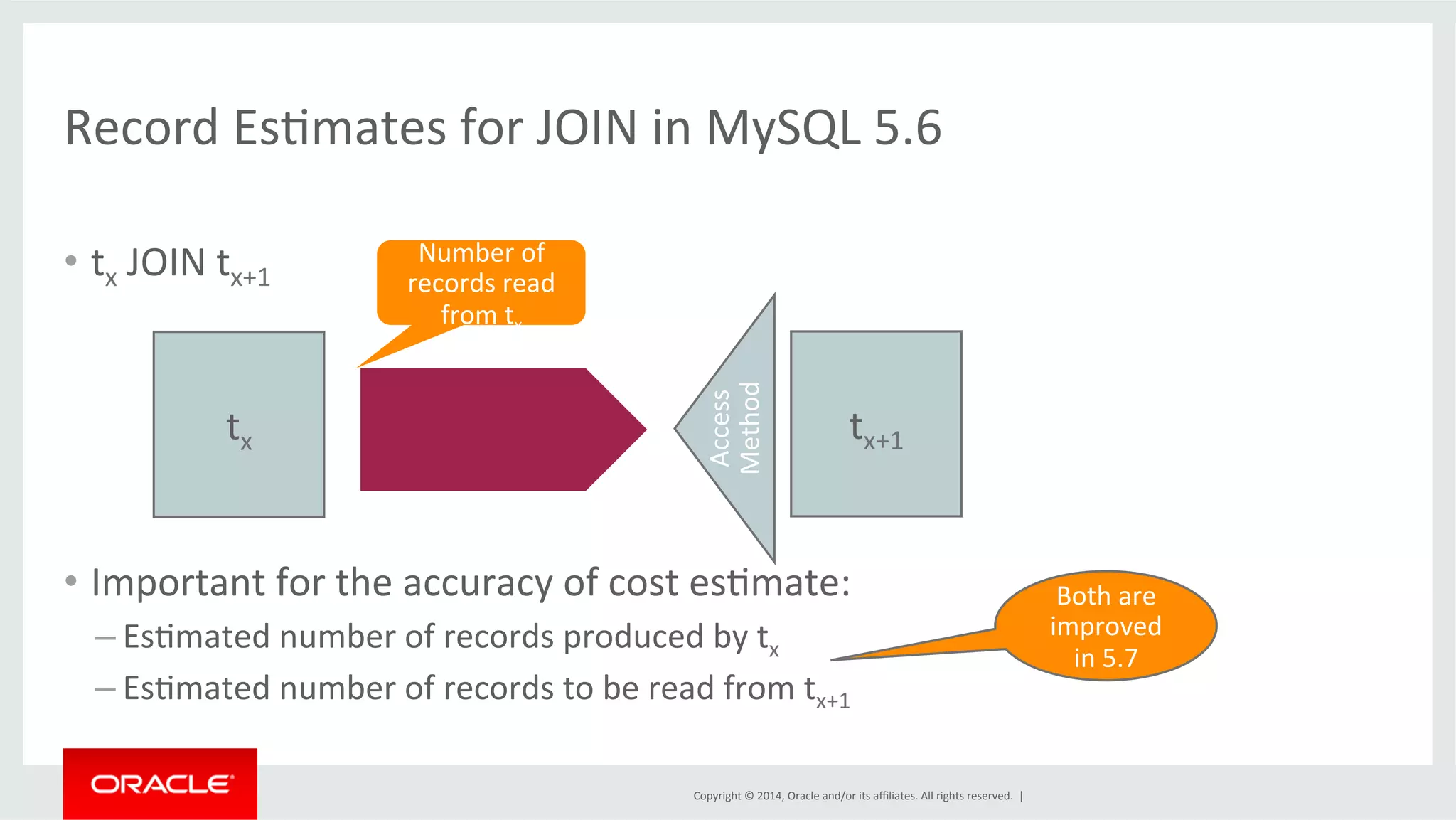 Record Estimates for JOIN in MySQL 5.6

• $t_x$ JOIN $t_{x+1}$

Number of records read from $t_x$

$t_x$

Access Method

$t_{x+1}$

• Important for the accuracy of cost estimate:
– Estimated number of records produced by $t_x$
– Estimated number of records to be read from $t_{x+1}$

Both are improved in 5.7

ORACLE

Copyright © 2014, Oracle and/or its affiliates. All rights reserved. |